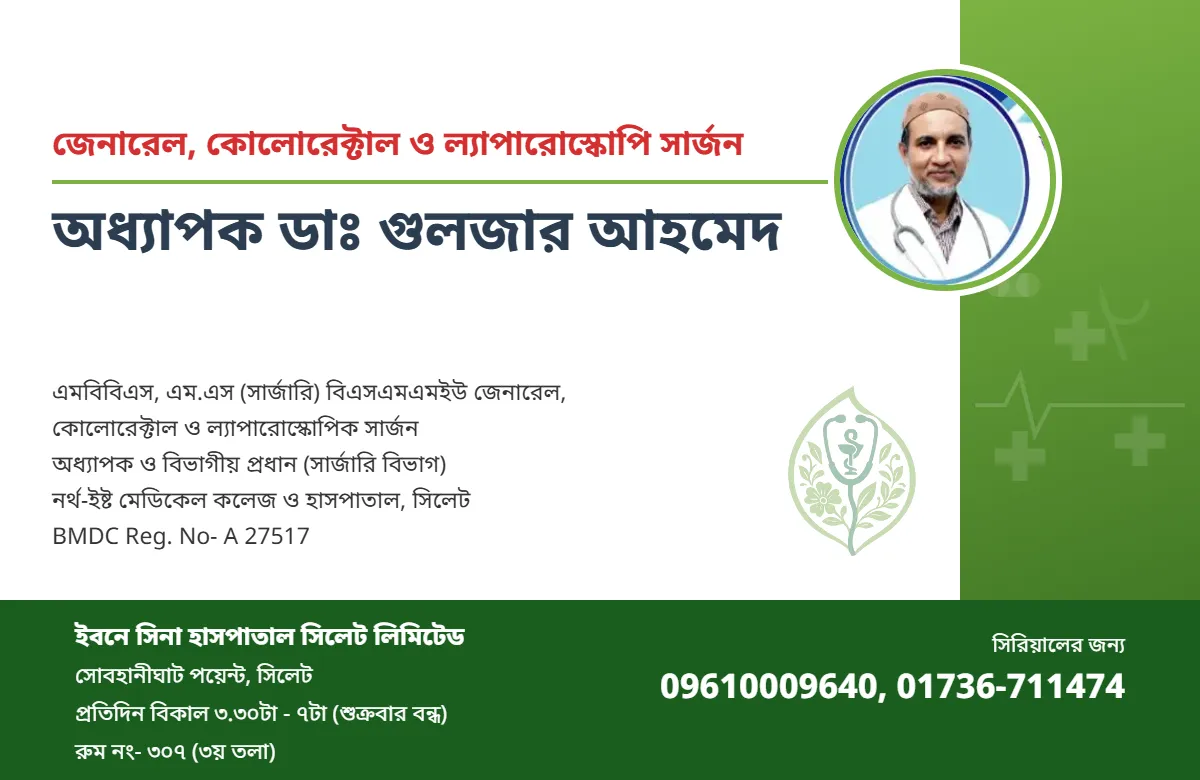 জেনারেল, কোলোরেক্টাল ও ল্যাপারোস্কোপি সার্জন

অধ্যাপক ডাঃ গুলজার আহমেদ

এমবিবিএস, এম.এস (সার্জারি) বিএসএমএমইউ জেনারেল, কোলোরেক্টাল ও ল্যাপারোস্কোপিক সার্জন
অধ্যাপক ও বিভাগীয় প্রধান (সার্জারি বিভাগ)
নর্থ-ইষ্ট মেডিকেল কলেজ ও হাসপাতাল, সিলেট
BMDC Reg. No- A 27517

ইবনে সিনা হাসপাতাল সিলেট লিমিটেড
সোবহানীঘাট পয়েন্ট, সিলেট
প্রতিদিন বিকাল ৩.৩০টা - ৭টা (শুক্রবার বন্ধ)
রুম নং- ৩০৭ (৩য় তলা)

সিরিয়ালের জন্য
09610009640, 01736-711474